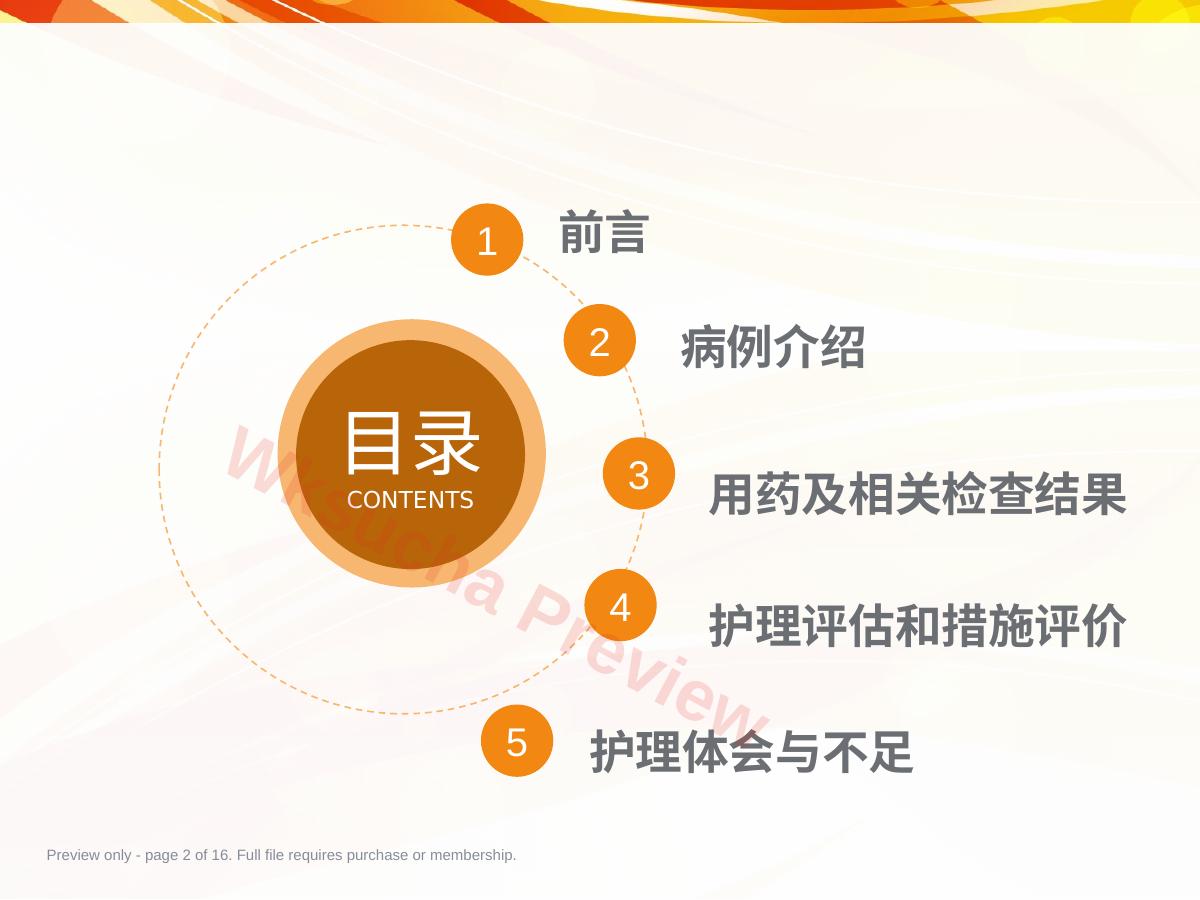 目录
CONTENTS

1 前言

2 病例介绍

3 用药及相关检查结果

4 护理评估和措施评价

5 护理体会与不足

Wksucha Preview

Preview only - page 2 of 16. Full file requires purchase or membership.